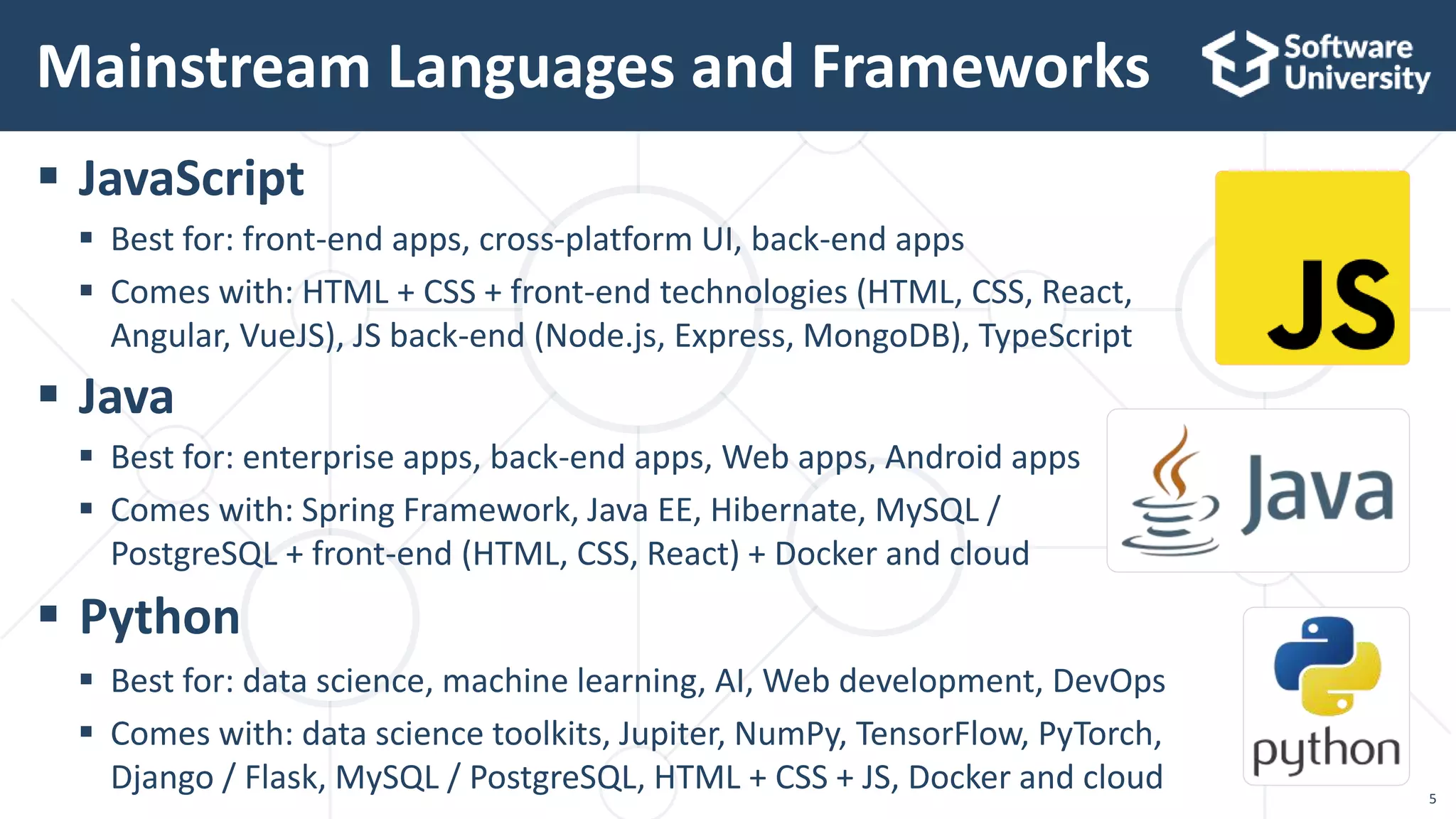 Mainstream Languages and Frameworks

Software University

▪ JavaScript
▪ Best for: front-end apps, cross-platform UI, back-end apps
▪ Comes with: HTML + CSS + front-end technologies (HTML, CSS, React, Angular, VueJS), JS back-end (Node.js, Express, MongoDB), TypeScript

JS

▪ Java
▪ Best for: enterprise apps, back-end apps, Web apps, Android apps
▪ Comes with: Spring Framework, Java EE, Hibernate, MySQL / PostgreSQL + front-end (HTML, CSS, React) + Docker and cloud

Java

▪ Python
▪ Best for: data science, machine learning, AI, Web development, DevOps
▪ Comes with: data science toolkits, Jupiter, NumPy, TensorFlow, PyTorch, Django / Flask, MySQL / PostgreSQL, HTML + CSS + JS, Docker and cloud

python

5